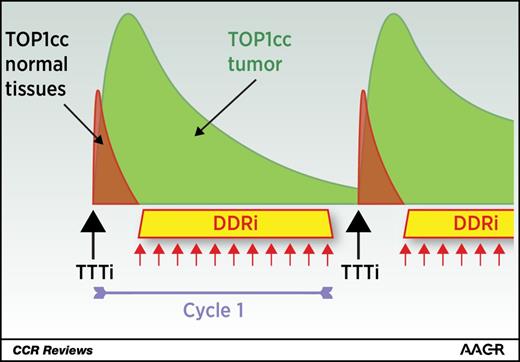 TOP1cc normal tissues

TOP1cc tumor

DDRi

DDRi

TTTi

TTTi

Cycle 1

CCR Reviews

AACR